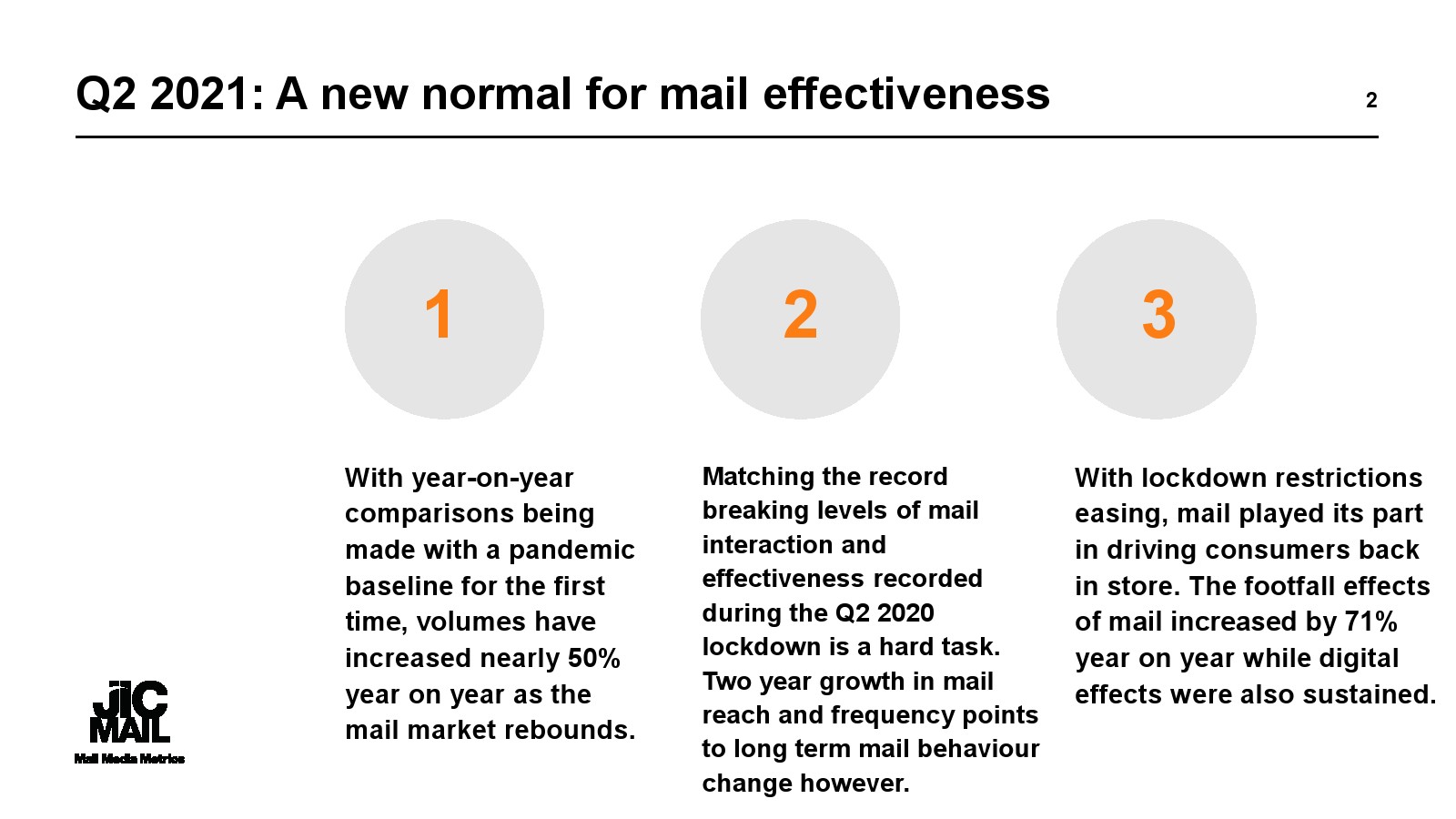 Q2 2021: A new normal for mail effectiveness

2

1

With year-on-year comparisons being made with a pandemic baseline for the first time, volumes have increased nearly 50% year on year as the mail market rebounds.

2

Matching the record breaking levels of mail interaction and effectiveness recorded during the Q2 2020 lockdown is a hard task. Two year growth in mail reach and frequency points to long term mail behaviour change however.

3

With lockdown restrictions easing, mail played its part in driving consumers back in store. The footfall effects of mail increased by 71% year on year while digital effects were also sustained.

JIC MAIL
Mail Media Metrics